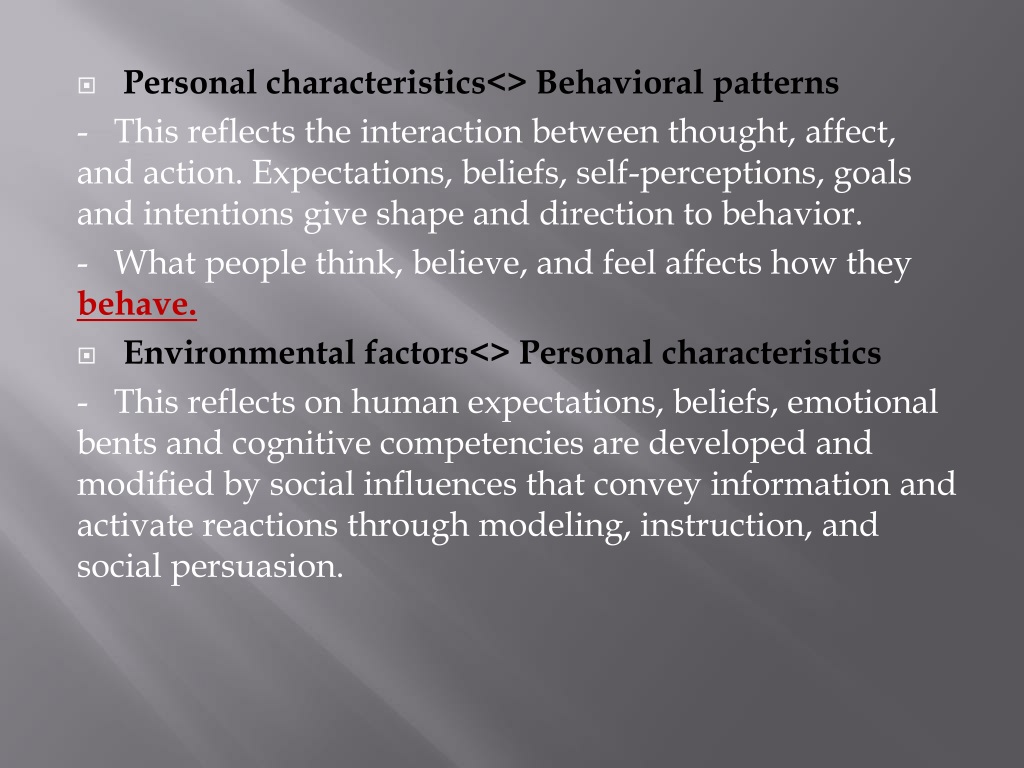 Personal characteristics<> Behavioral patterns

- This reflects the interaction between thought, affect, and action. Expectations, beliefs, self-perceptions, goals and intentions give shape and direction to behavior.

- What people think, believe, and feel affects how they behave.

Environmental factors<> Personal characteristics

- This reflects on human expectations, beliefs, emotional bents and cognitive competencies are developed and modified by social influences that convey information and activate reactions through modeling, instruction, and social persuasion.